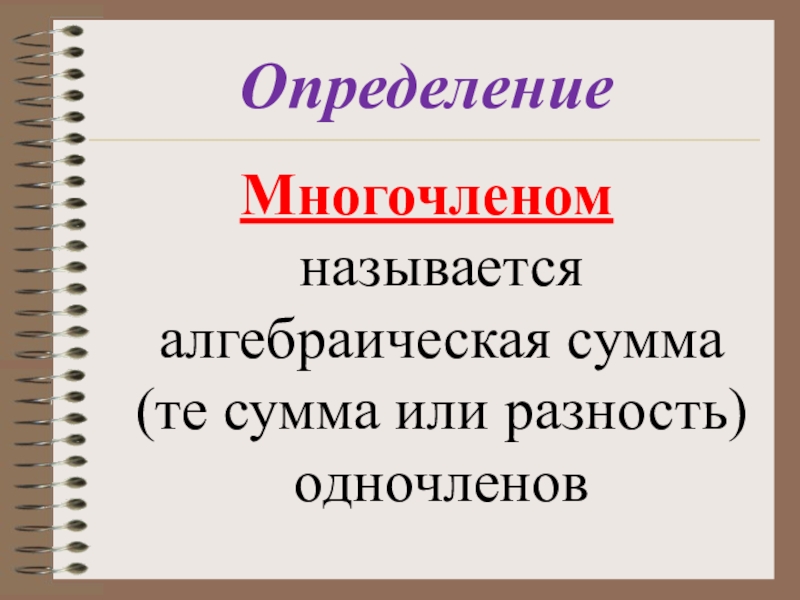 Определение

Многочленом называется алгебраическая сумма (те сумма или разность) одночленов